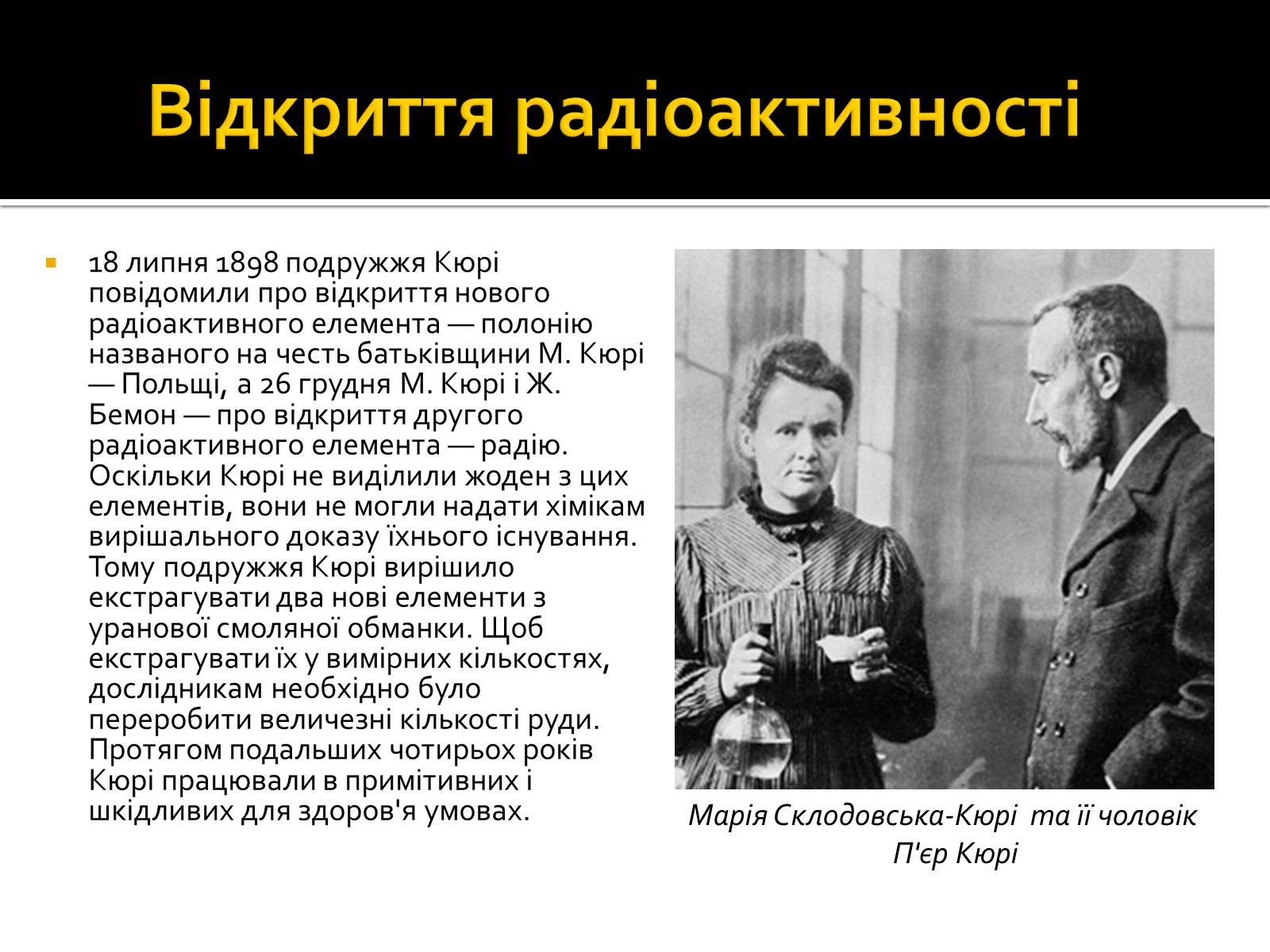 Відкриття радіоактивності

18 липня 1898 подружжя Кюрі повідомили про відкриття нового радіоактивного елемента — полонію названого на честь батьківщини М. Кюрі — Польщі, а 26 грудня М. Кюрі і Ж. Бемон — про відкриття другого радіоактивного елемента — радію. Оскільки Кюрі не виділили жоден з цих елементів, вони не могли надати хімікам вирішального доказу їхнього існування. Тому подружжя Кюрі вирішило екстрагувати два нові елементи з уранової смоляної обманки. Щоб екстрагувати їх у вимірних кількостях, дослідникам необхідно було переробити величезні кількості руди. Протягом подальших чотирьох років Кюрі працювали в примітивних і шкідливих для здоров'я умовах.

Марія Склодовська-Кюрі та її чоловік П'єр Кюрі